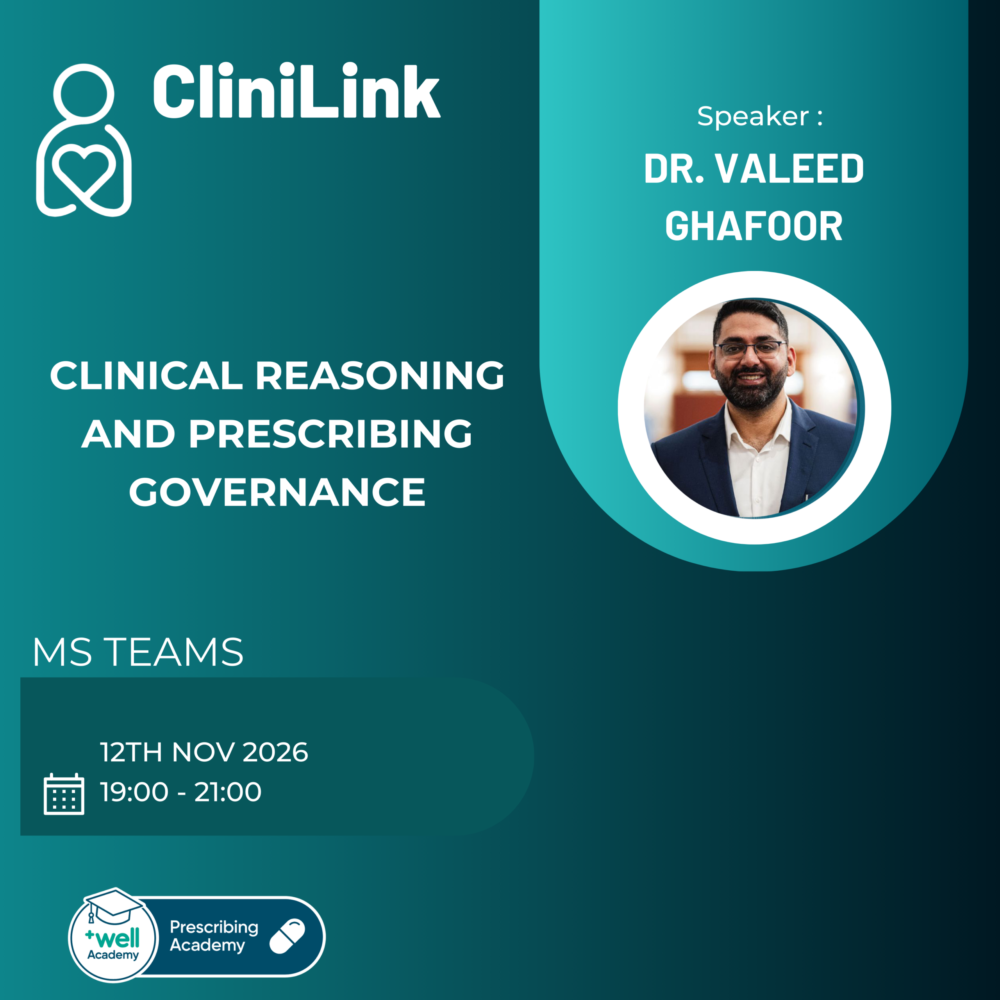 CliniLink

Speaker :
DR. VALEED GHAFOOR

CLINICAL REASONING AND PRESCRIBING GOVERNANCE

MS TEAMS

12TH NOV 2026
19:00 - 21:00

+well Academy
Prescribing Academy